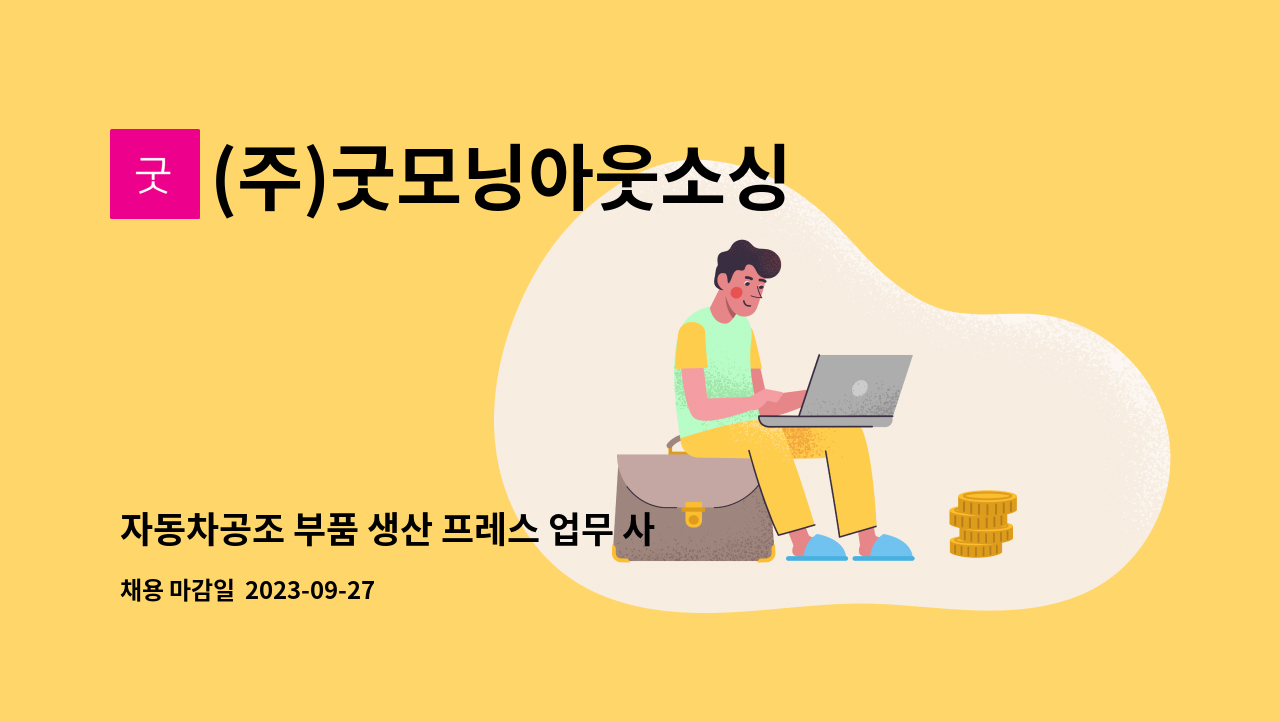 굿

(주)굿모닝아웃소싱

자동차공조 부품 생산 프레스 업무 사

채용 마감일 2023-09-27